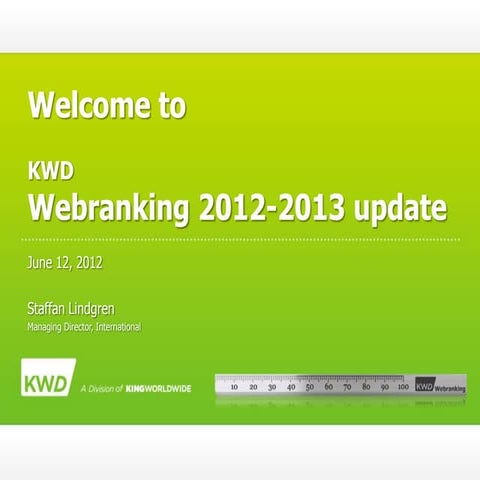 Welcome to

KWD
Webranking 2012-2013 update

June 12, 2012

Staffan Lindgren
Managing Director, International

KWD A Division of KINGWORLDWIDE

10 20 30 40 50 60 70 80 90 100 KWD Webranking